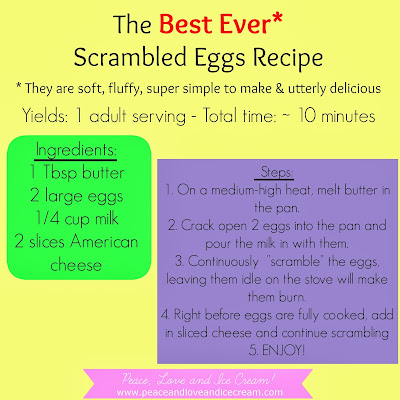 The Best Ever*
Scrambled Eggs Recipe

* They are soft, fluffy, super simple to make & utterly delicious

Yields: 1 adult serving - Total time: ~ 10 minutes

Ingredients:
1 Tbsp butter
2 large eggs
1/4 cup milk
2 slices American cheese

Steps:
1. On a medium-high heat, melt butter in the pan.
2. Crack open 2 eggs into the pan and pour the milk in with them.
3. Continuously "scramble" the eggs, leaving them idle on the stove will make them burn.
4. Right before eggs are fully cooked, add in sliced cheese and continue scrambling
5. ENJOY!

Peace, Love and Ice Cream!
www.peaceandloveandicecream.com